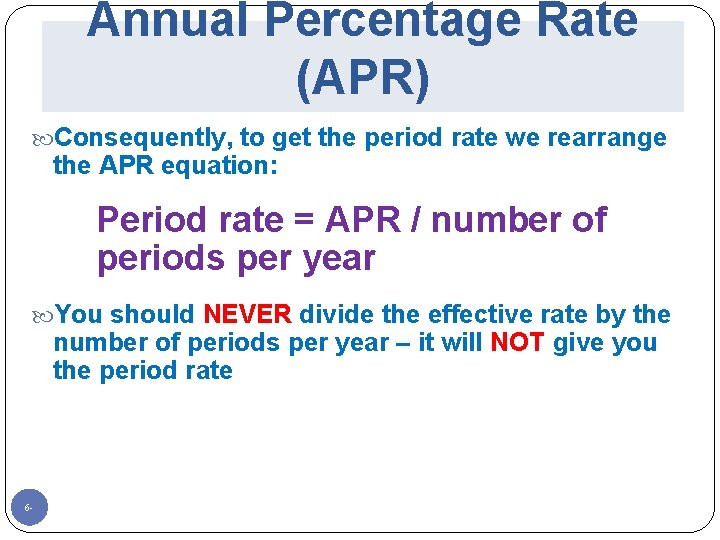 Annual Percentage Rate (APR)

Consequently, to get the period rate we rearrange the APR equation:

Period rate = APR / number of periods per year

You should NEVER divide the effective rate by the number of periods per year – it will NOT give you the period rate

6-